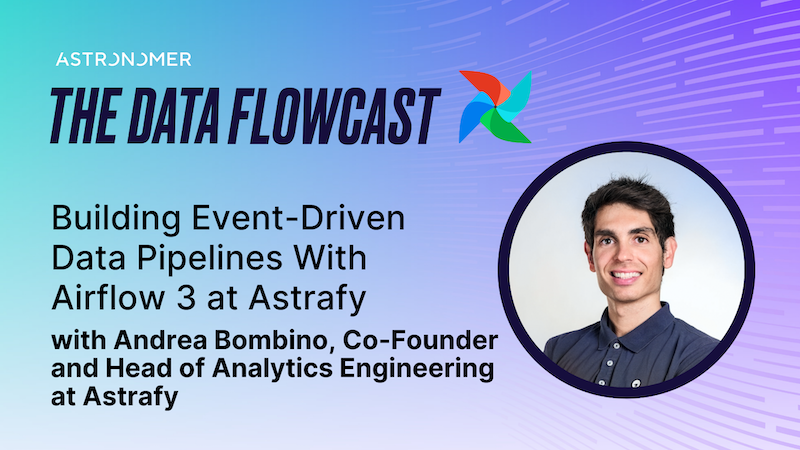 ASTRONOMER

THE DATA FLOWCAST

Building Event-Driven Data Pipelines With Airflow 3 at Astrafy

with Andrea Bombino, Co-Founder and Head of Analytics Engineering at Astrafy